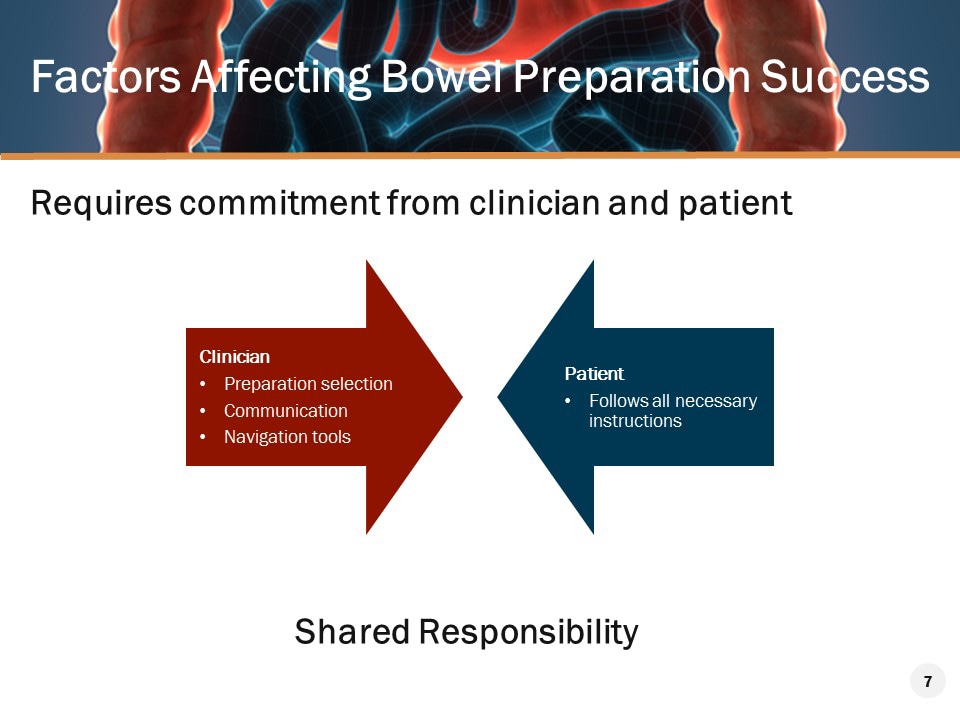 Factors Affecting Bowel Preparation Success

Requires commitment from clinician and patient

Clinician
• Preparation selection
• Communication
• Navigation tools

Patient
• Follows all necessary instructions

Shared Responsibility

7